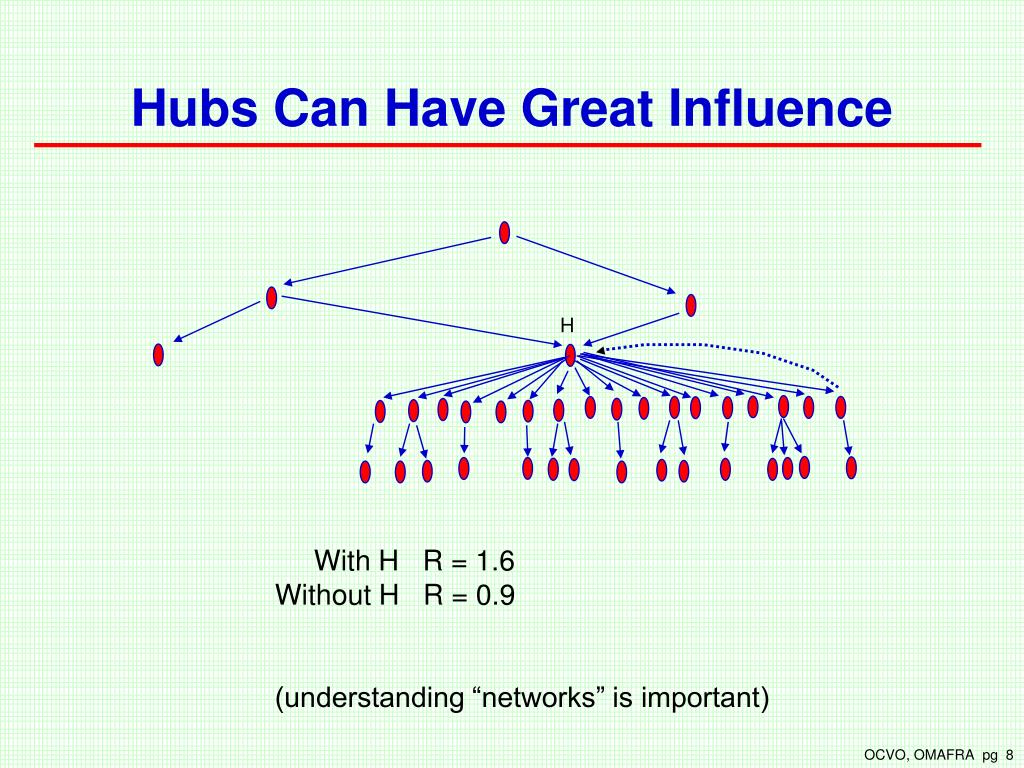 Hubs Can Have Great Influence

H

With H R = 1.6
Without H R = 0.9

(understanding “networks” is important)

OCVO, OMAFRA pg 8